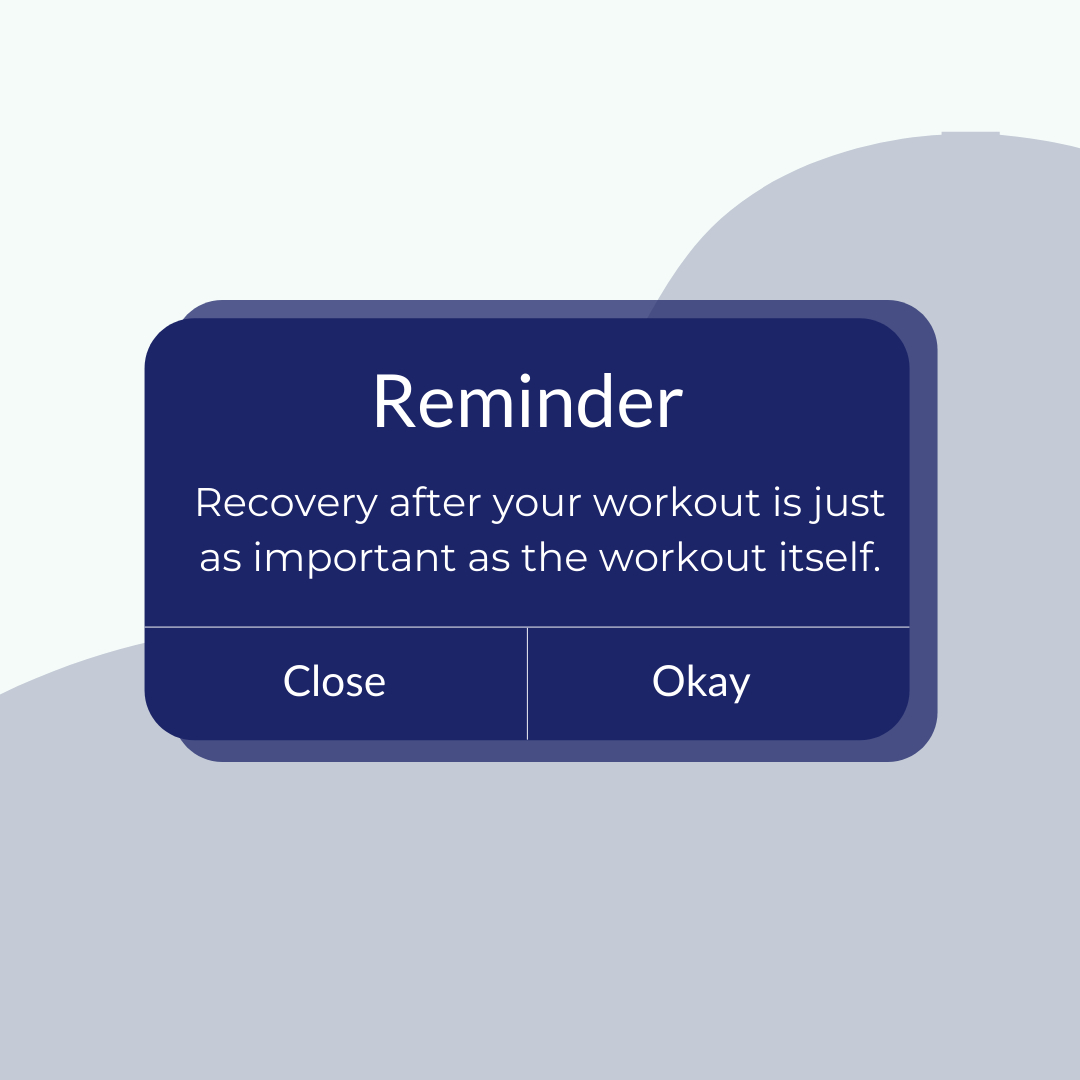 Reminder

Recovery after your workout is just as important as the workout itself.

Close

Okay